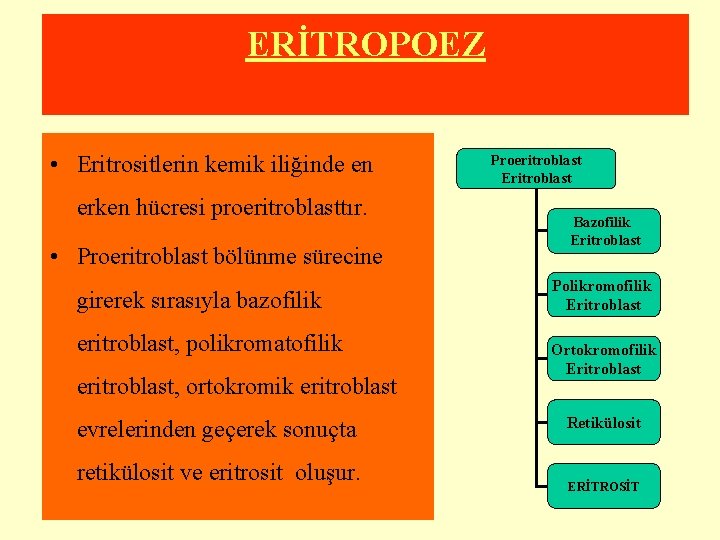 ERİTROPOEZ

• Eritrositlerin kemik iliğinde en erken hücresi proeritroblasttır.

• Proeritroblast bölünme sürecine girerek sırasıyla bazofilik eritroblast, polikromatofilik eritroblast, ortokromik eritroblast evrelerinden geçerek sonuçta retikülosit ve eritrosit oluşur.

Proeritroblast Eritroblast

Bazofilik Eritroblast

Polikromofilik Eritroblast

Ortokromofilik Eritroblast

Retikülosit

ERİTROSİT